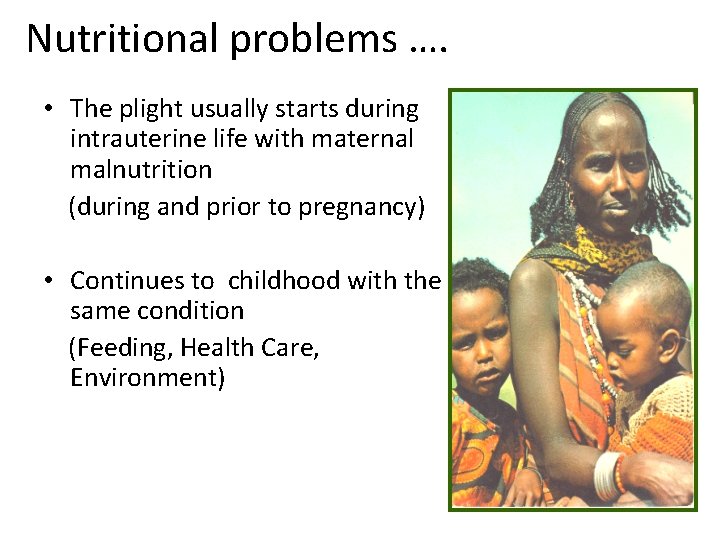 Nutritional problems ….

• The plight usually starts during intrauterine life with maternal malnutrition

(during and prior to pregnancy)

• Continues to childhood with the same condition

(Feeding, Health Care, Environment)